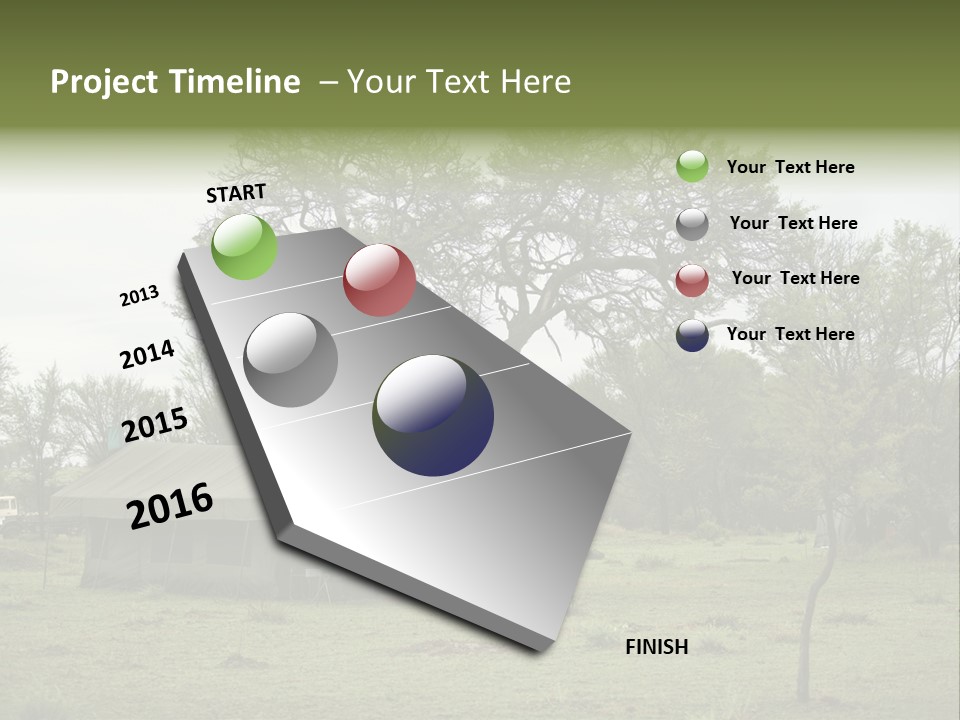 Project Timeline – Your Text Here

START

2013

2014

2015

2016

FINISH

Your Text Here

Your Text Here

Your Text Here

Your Text Here